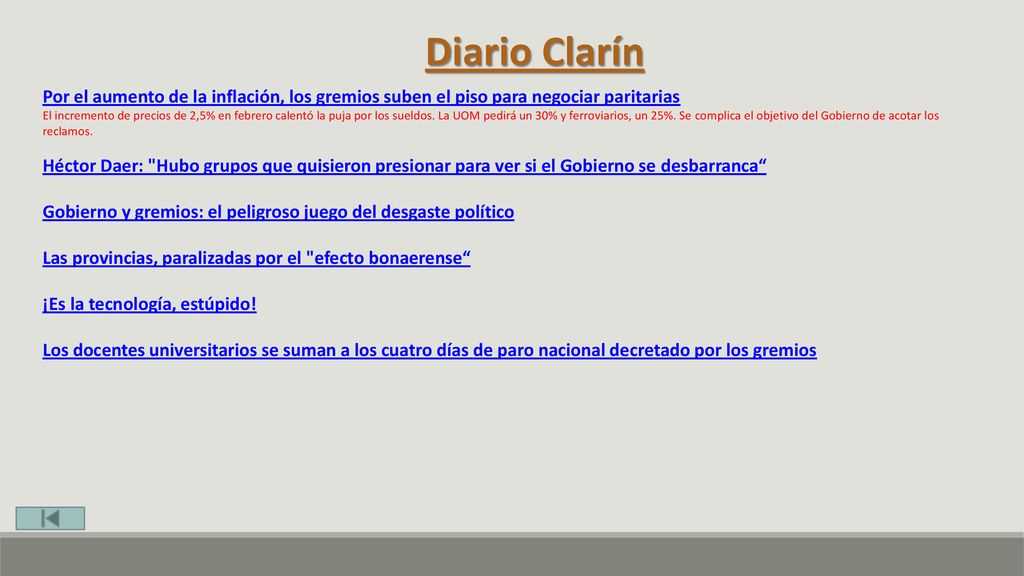 Diario Clarín

Por el aumento de la inflación, los gremios suben el piso para negociar paritarias
El incremento de precios de 2,5% en febrero calentó la puja por los sueldos. La UOM pedirá un 30% y ferroviarios, un 25%. Se complica el objetivo del Gobierno de acotar los reclamos.

Héctor Daer: "Hubo grupos que quisieron presionar para ver si el Gobierno se desbarranca“

Gobierno y gremios: el peligroso juego del desgaste político

Las provincias, paralizadas por el "efecto bonaerense“

¡Es la tecnología, estúpido!

Los docentes universitarios se suman a los cuatro días de paro nacional decretado por los gremios